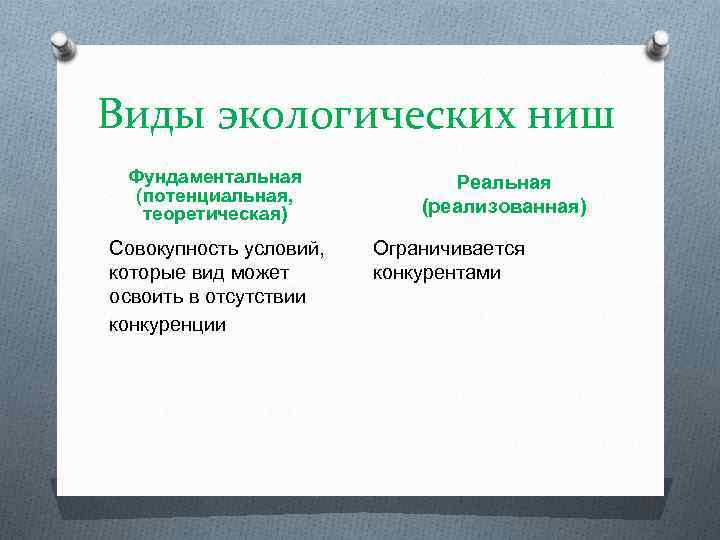 Виды экологических ниш

Фундаментальная (потенциальная, теоретическая)

Совокупность условий, которые вид может освоить в отсутствии конкуренции

Реальная (реализованная)

Ограничивается конкурентами